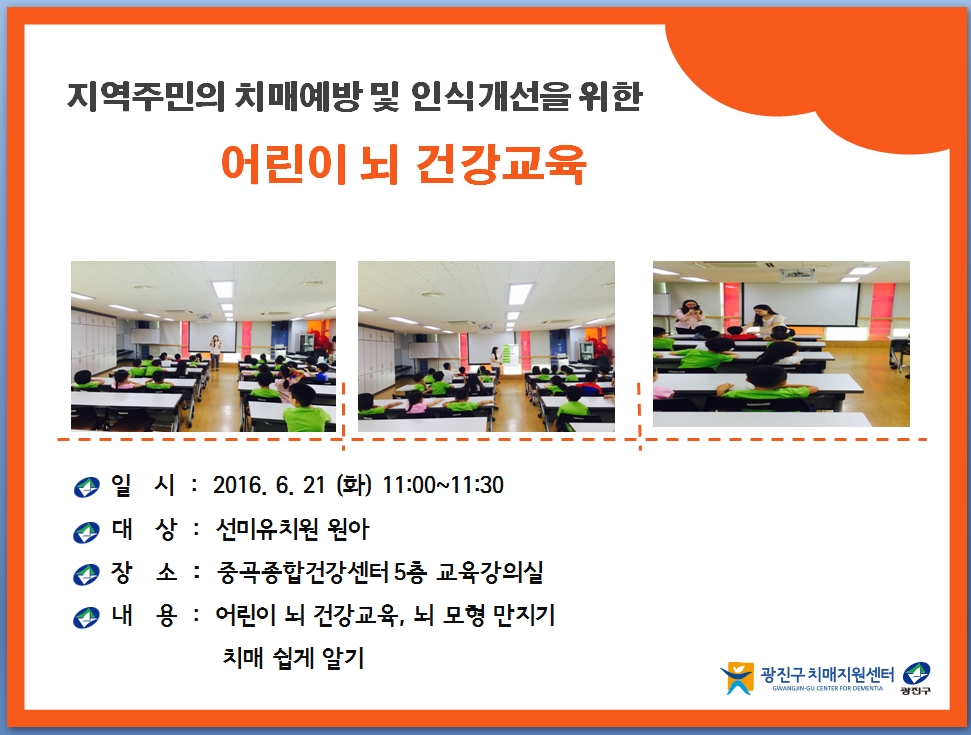 지역주민의 치매예방 및 인식개선을 위한

어린이 뇌 건강교육

일 시 : 2016. 6. 21 (화) 11:00~11:30

대 상 : 선미유치원 원아

장 소 : 중곡종합건강센터 5층 교육강의실

내 용 : 어린이 뇌 건강교육, 뇌 모형 만지기
치매 쉽게 알기

광진구 치매지원센터
GWANGJIN-GU CENTER FOR DEMENTIA
광진구